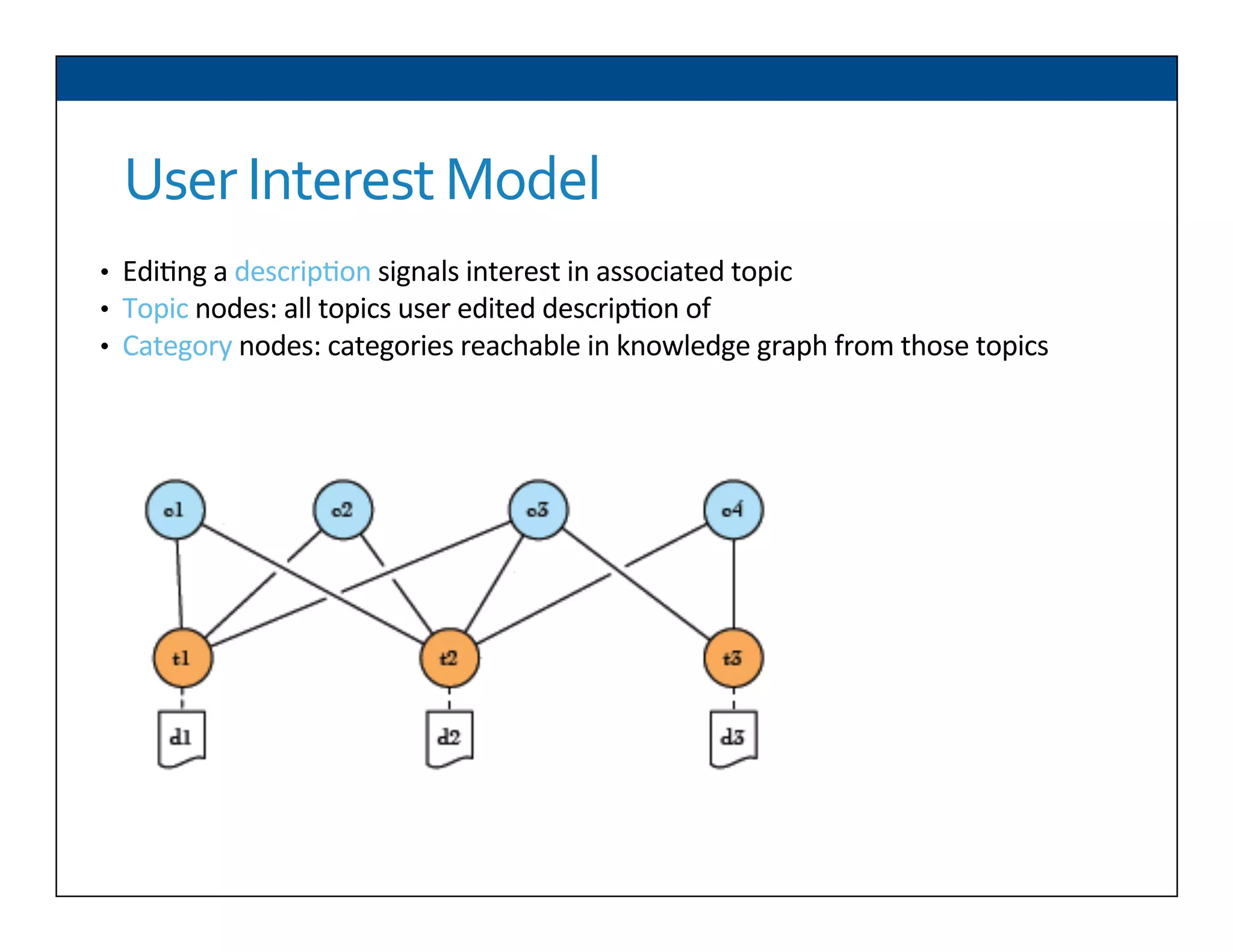 User Interest Model

• Editing a description signals interest in associated topic
• Topic nodes: all topics user edited description of
• Category nodes: categories reachable in knowledge graph from those topics

c1
c2
c3
c4
t1
t2
t3
d1
d2
d3